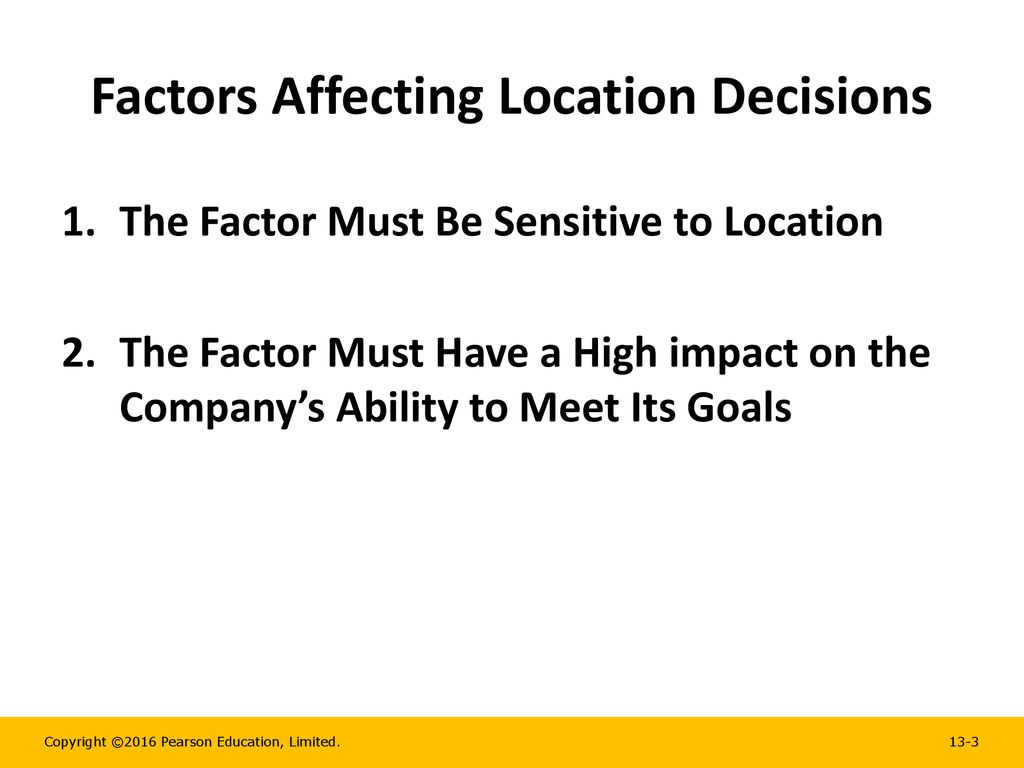 Factors Affecting Location Decisions

1. The Factor Must Be Sensitive to Location

2. The Factor Must Have a High impact on the Company's Ability to Meet Its Goals

Copyright ©2016 Pearson Education, Limited.

13-3